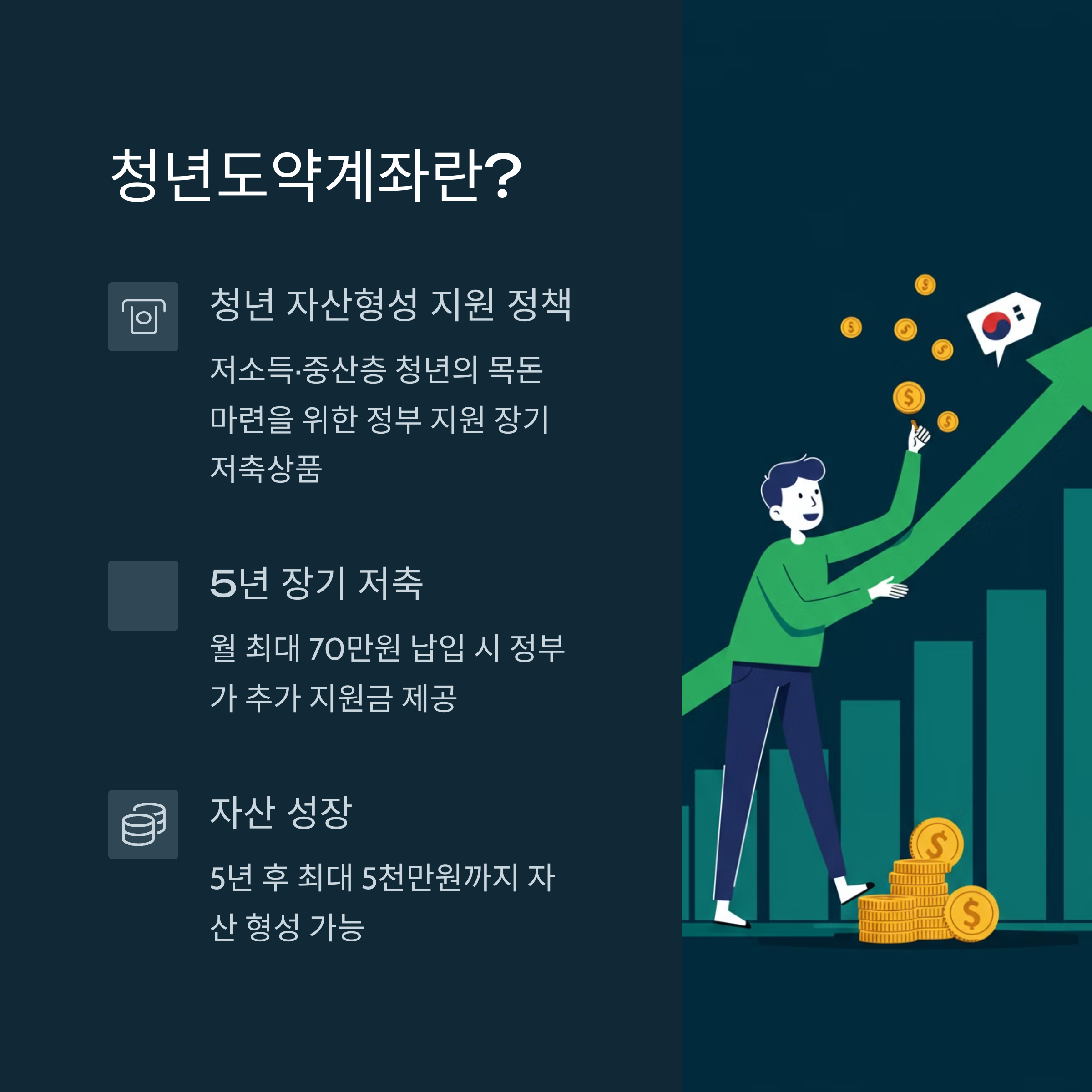 청년도약계좌란?

청년 자산형성 지원 정책

저소득·중산층 청년의 목돈 마련을 위한 정부 지원 장기 저축상품

5년 장기 저축

월 최대 70만원 납입 시 정부가 추가 지원금 제공

자산 성장

5년 후 최대 5천만원까지 자산 형성 가능